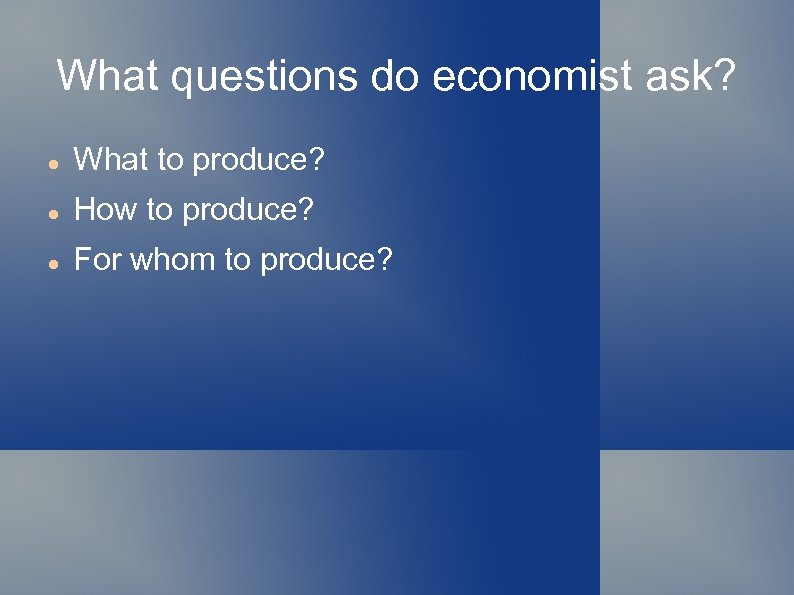 What questions do economist ask?

- What to produce?
- How to produce?
- For whom to produce?